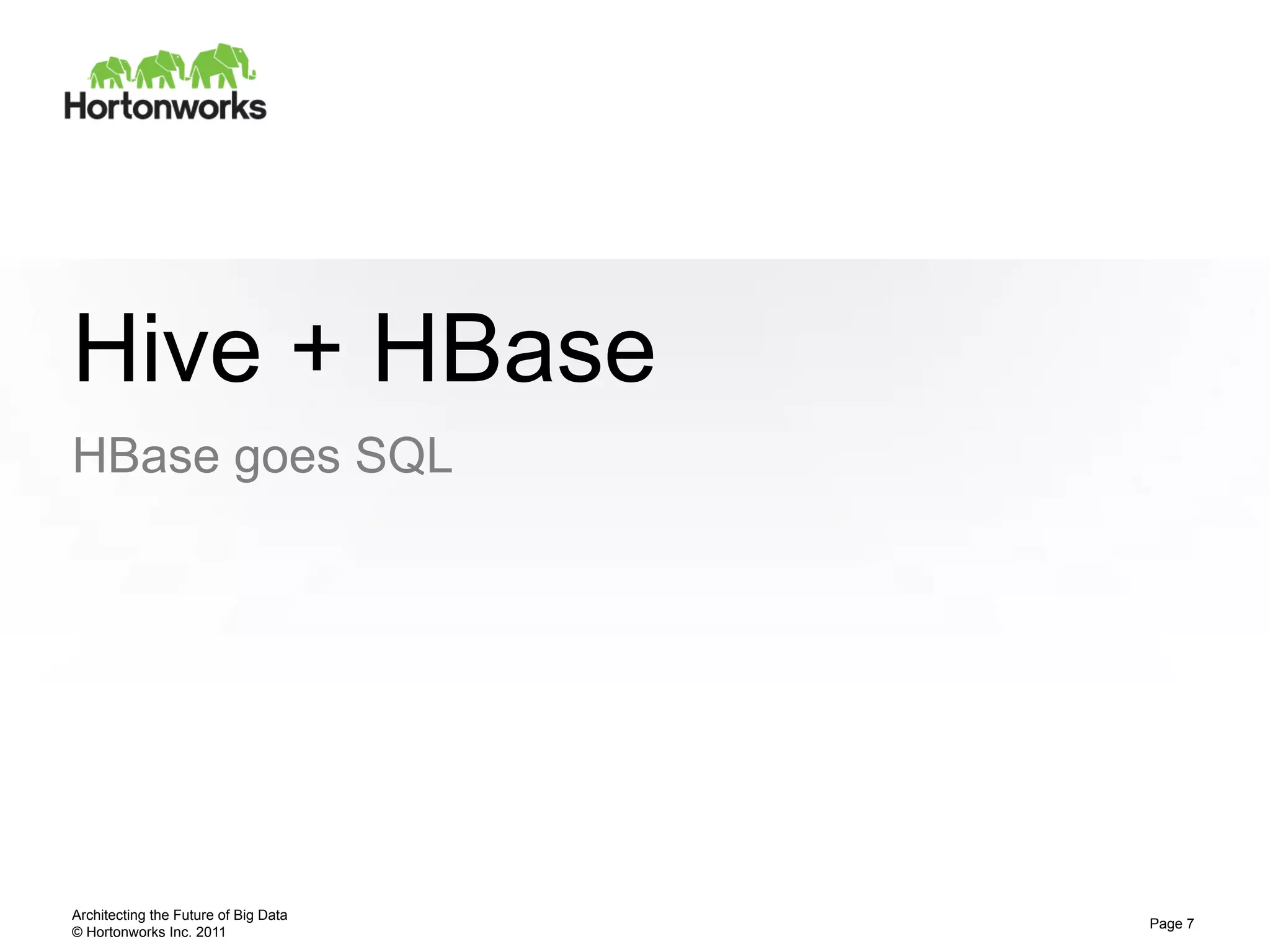 Hortonworks

Hive + HBase

HBase goes SQL

Architecting the Future of Big Data
© Hortonworks Inc. 2011

Page 7